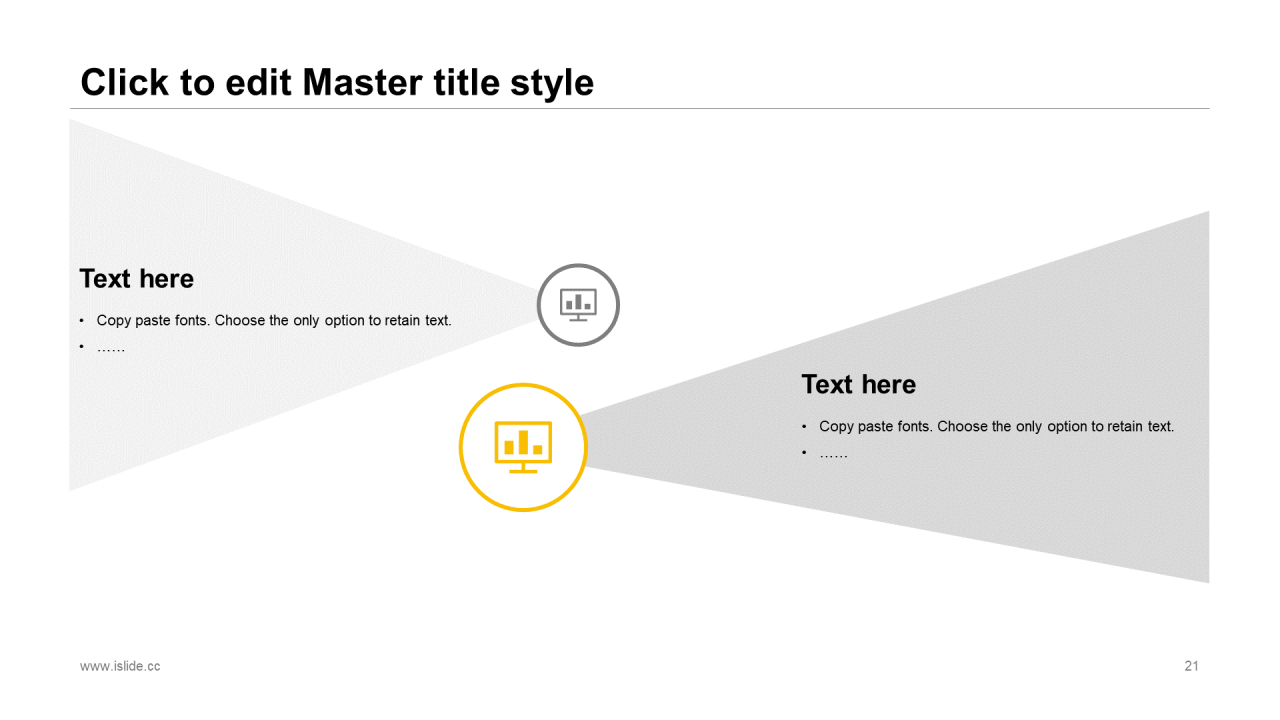 Click to edit Master title style

Text here

• Copy paste fonts. Choose the only option to retain text.
• ……

Text here

• Copy paste fonts. Choose the only option to retain text.
• ……

www.islide.cc

21